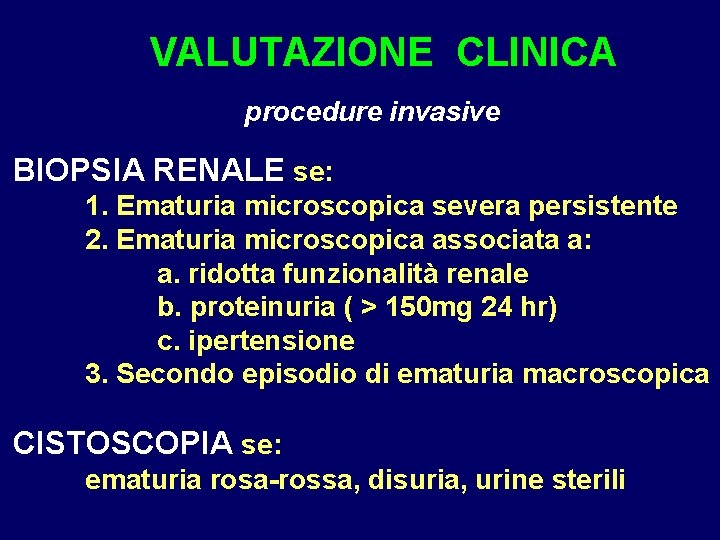 VALUTAZIONE CLINICA

procedure invasive

BIOPSIA RENALE se:
1. Ematuria microscopica severa persistente
2. Ematuria microscopica associata a:
a. ridotta funzionalità renale
b. proteinuria ( > 150mg 24 hr)
c. ipertensione
3. Secondo episodio di ematuria macroscopica

CISTOSCOPIA se:
ematuria rosa-rossa, disuria, urine sterili